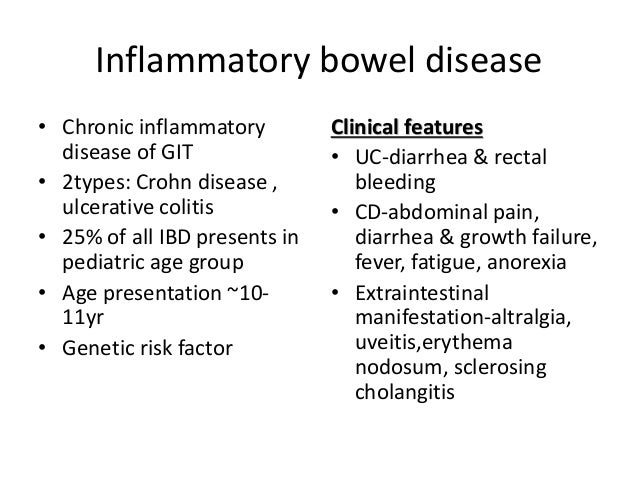 Inflammatory bowel disease

• Chronic inflammatory disease of GIT
• 2types: Crohn disease , ulcerative colitis
• 25% of all IBD presents in pediatric age group
• Age presentation ~10-11yr
• Genetic risk factor

Clinical features
• UC-diarrhea & rectal bleeding
• CD-abdominal pain, diarrhea & growth failure, fever, fatigue, anorexia
• Extraintestinal manifestation-altralgia, uveitis,erythema nodosum, sclerosing cholangitis